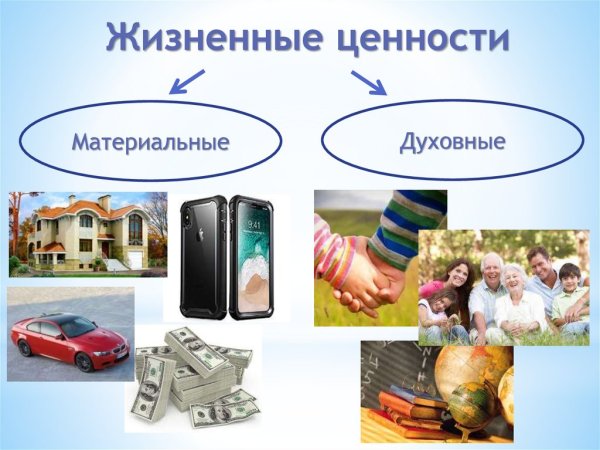 Жизненные ценности

Материальные

Духовные

9:41